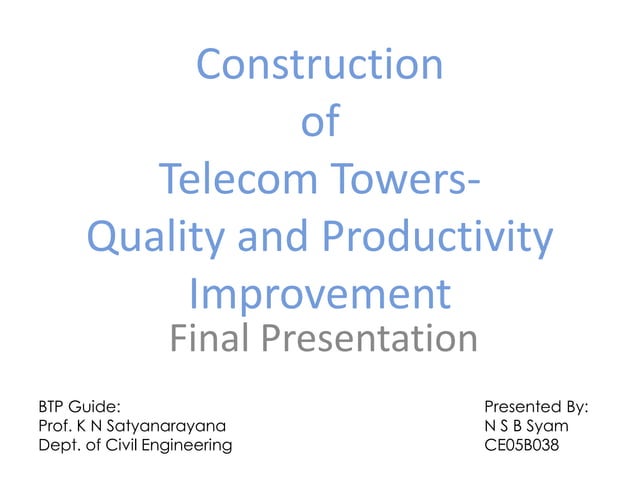 Construction
of
Telecom Towers-
Quality and Productivity
Improvement

Final Presentation

BTP Guide:
Prof. K N Satyanarayana
Dept. of Civil Engineering

Presented By:
N S B Syam
CE05B038